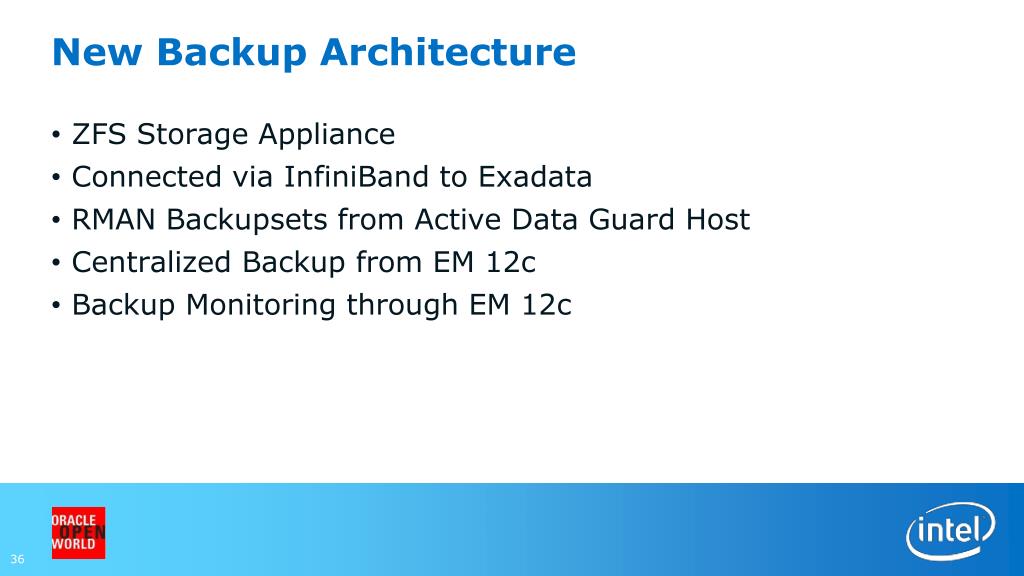 New Backup Architecture

• ZFS Storage Appliance
• Connected via InfiniBand to Exadata
• RMAN Backupsets from Active Data Guard Host
• Centralized Backup from EM 12c
• Backup Monitoring through EM 12c

ORACLE OPEN WORLD

36

intel